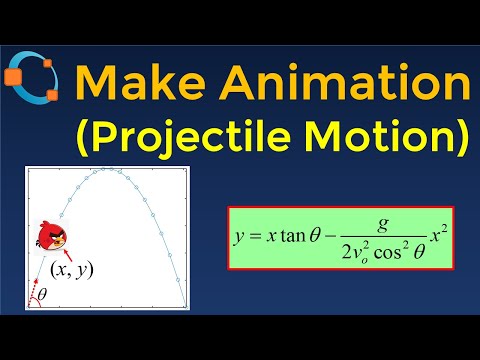 Make Animation
(Projectile Motion)

$(x, y)$

$\theta$

$y = x \tan\theta - \frac{g}{2v_o^2 \cos^2\theta} x^2$